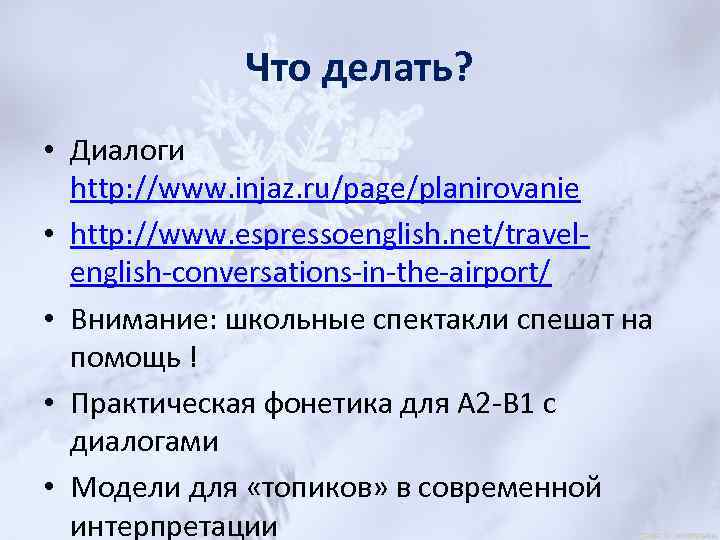 Что делать?

• Диалоги http://www.injaz.ru/page/planirovanie
• http://www.espressoenglish.net/travel-english-conversations-in-the-airport/
• Внимание: школьные спектакли спешат на помощь !
• Практическая фонетика для А2-В1 с диалогами
• Модели для «топиков» в современной интерпретации